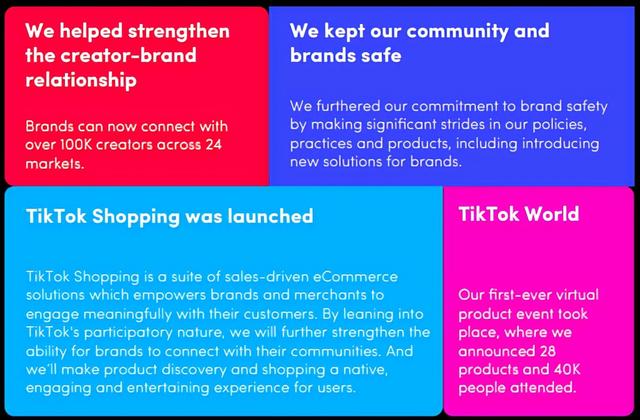 We helped strengthen the creator-brand relationship

Brands can now connect with over 100K creators across 24 markets.

We kept our community and brands safe

We furthered our commitment to brand safety by making significant strides in our policies, practices and products, including introducing new solutions for brands.

TikTok Shopping was launched

TikTok Shopping is a suite of sales-driven eCommerce solutions which empowers brands and merchants to engage meaningfully with their customers. By leaning into TikTok's participatory nature, we will further strengthen the ability for brands to connect with their communities. And we'll make product discovery and shopping a native, engaging and entertaining experience for users.

TikTok World

Our first-ever virtual product event took place, where we announced 28 products and 40K people attended.